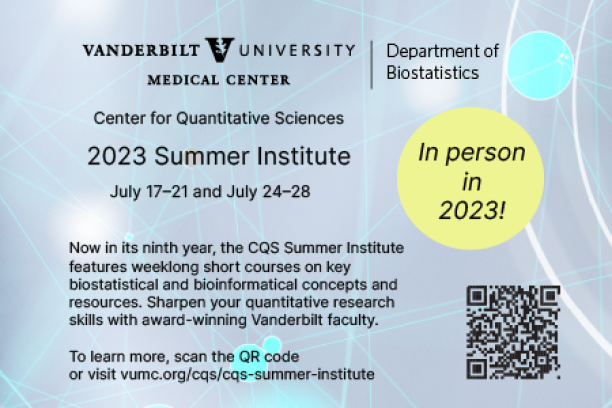 VANDERBILT UNIVERSITY
MEDICAL CENTER

Department of Biostatistics

Center for Quantitative Sciences

2023 Summer Institute

July 17–21 and July 24–28

In person in 2023!

Now in its ninth year, the CQS Summer Institute features weeklong short courses on key biostatistical and bioinformatical concepts and resources. Sharpen your quantitative research skills with award-winning Vanderbilt faculty.

To learn more, scan the QR code or visit vumc.org/cqs/cqs-summer-institute